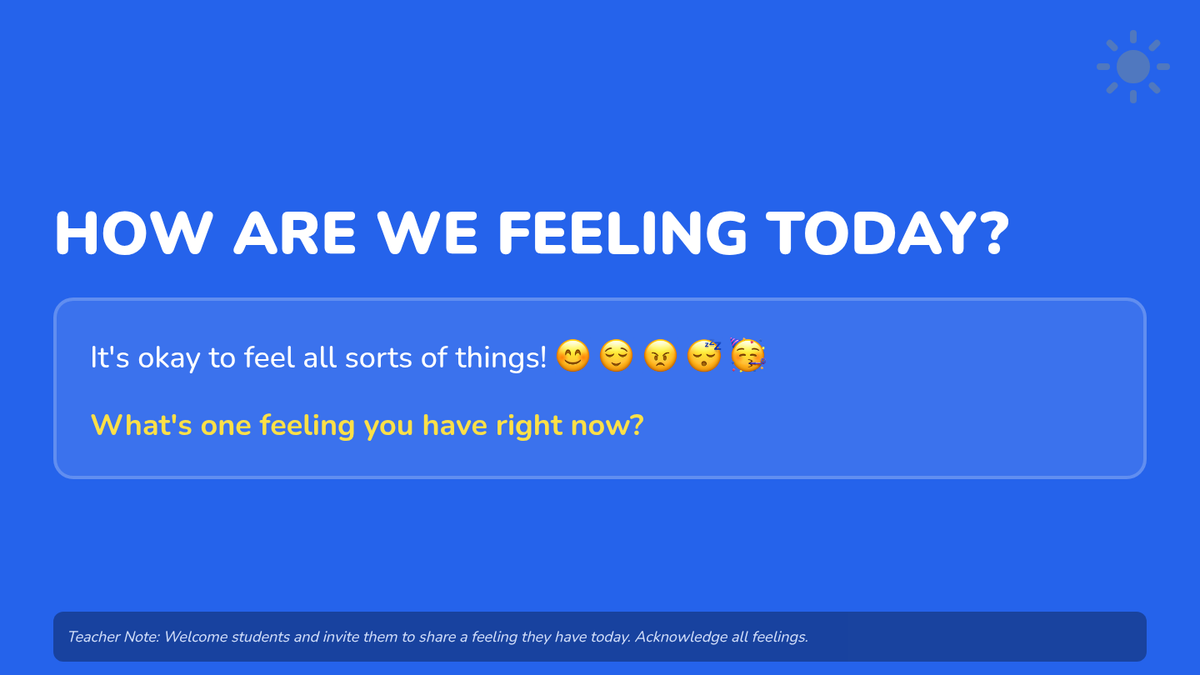 HOW ARE WE FEELING TODAY?

It's okay to feel all sorts of things! 😊 😌 😠 😴 🥳

What's one feeling you have right now?

Teacher Note: Welcome students and invite them to share a feeling they have today. Acknowledge all feelings.